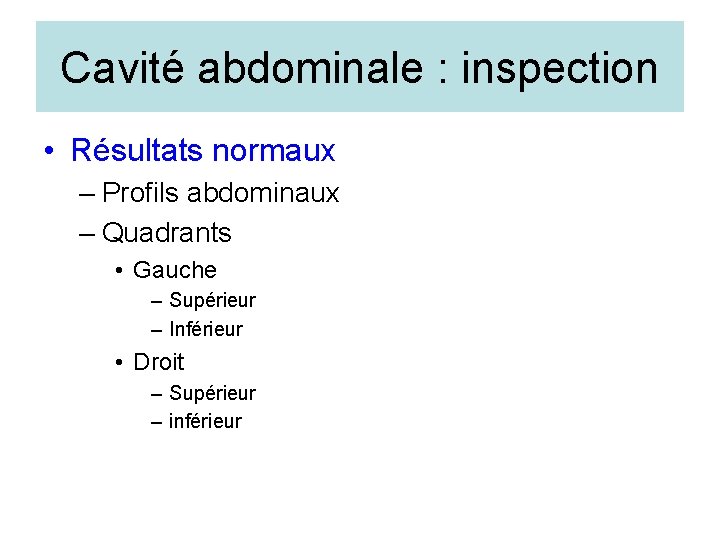 Cavité abdominale : inspection

• Résultats normaux
– Profils abdominaux
– Quadrants
• Gauche
– Supérieur
– Inférieur
• Droit
– Supérieur
– inférieur